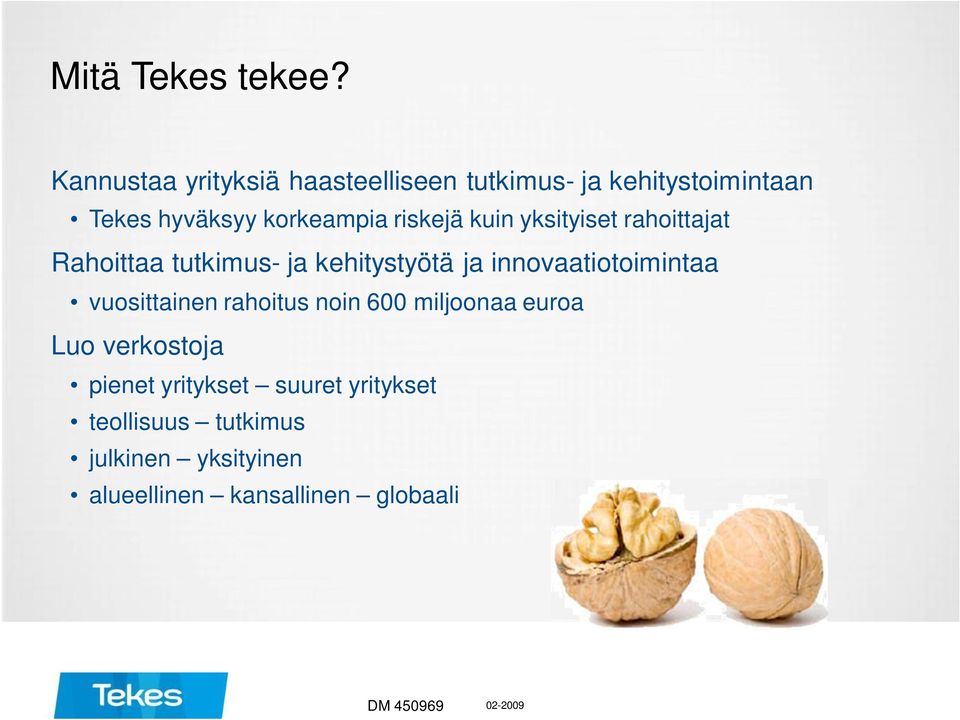 Mitä Tekes tekee?

Kannustaa yrityksiä haasteelliseen tutkimus- ja kehitystoimintaan
• Tekes hyväksyy korkeampia riskejä kuin yksityiset rahoittajat

Rahoittaa tutkimus- ja kehitystyötä ja innovaatiotoimintaa
• vuosittainen rahoitus noin 600 miljoonaa euroa

Luo verkostoja
• pienet yritykset – suuret yritykset
• teollisuus – tutkimus
• julkinen – yksityinen
• alueellinen – kansallinen – globaali

Tekes

DM 450969

02-2009